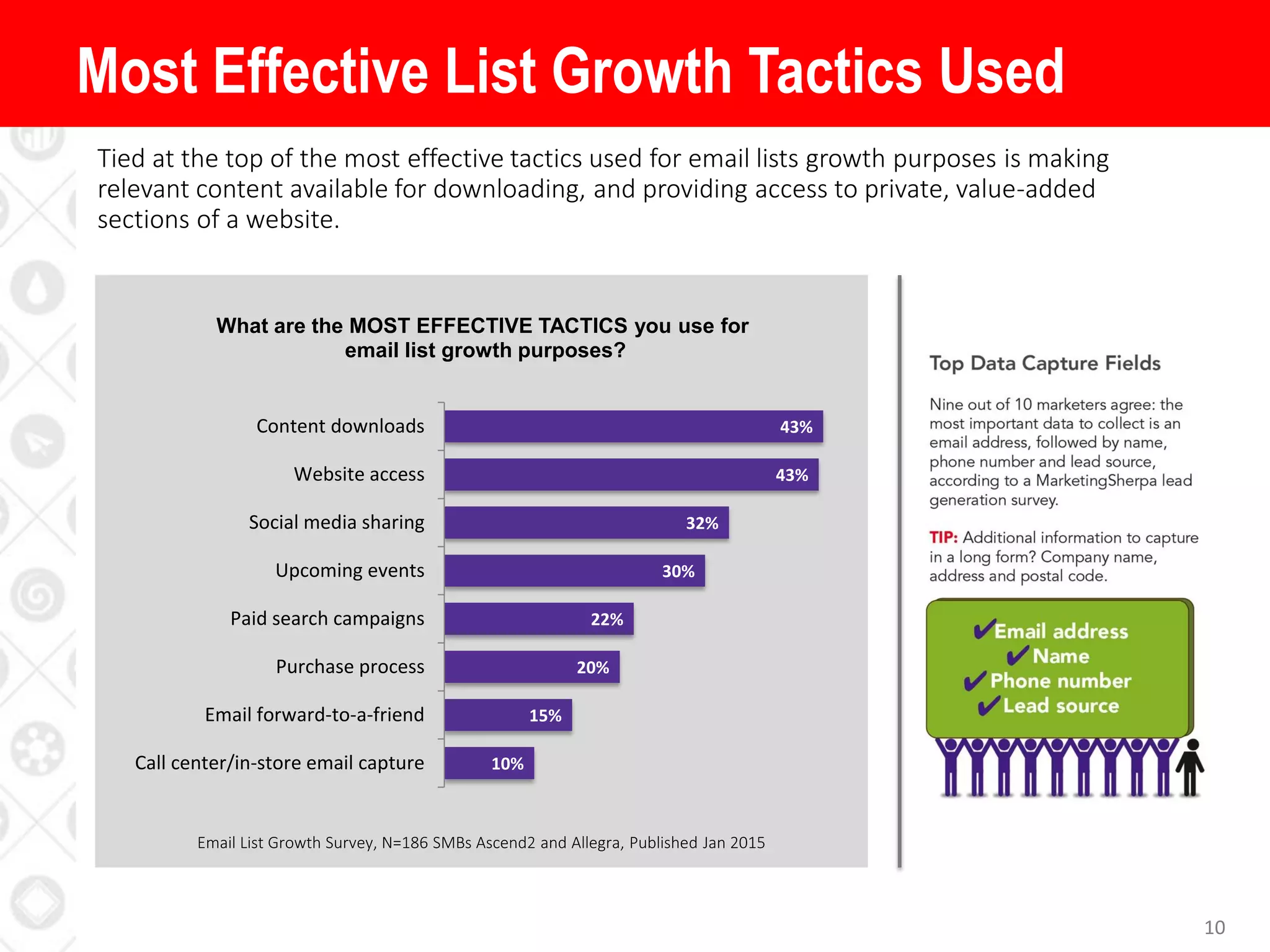 Most Effective List Growth Tactics Used

Tied at the top of the most effective tactics used for email lists growth purposes is making relevant content available for downloading, and providing access to private, value-added sections of a website.

What are the MOST EFFECTIVE TACTICS you use for email list growth purposes?

Content downloads 43%
Website access 43%
Social media sharing 32%
Upcoming events 30%
Paid search campaigns 22%
Purchase process 20%
Email forward-to-a-friend 15%
Call center/in-store email capture 10%

Email List Growth Survey, N=186 SMBs Ascend2 and Allegra, Published Jan 2015

Top Data Capture Fields

Nine out of 10 marketers agree: the most important data to collect is an email address, followed by name, phone number and lead source, according to a MarketingSherpa lead generation survey.

TIP: Additional information to capture in a long form? Company name, address and postal code.

✔Email address
✔Name
✔Phone number
✔Lead source

10